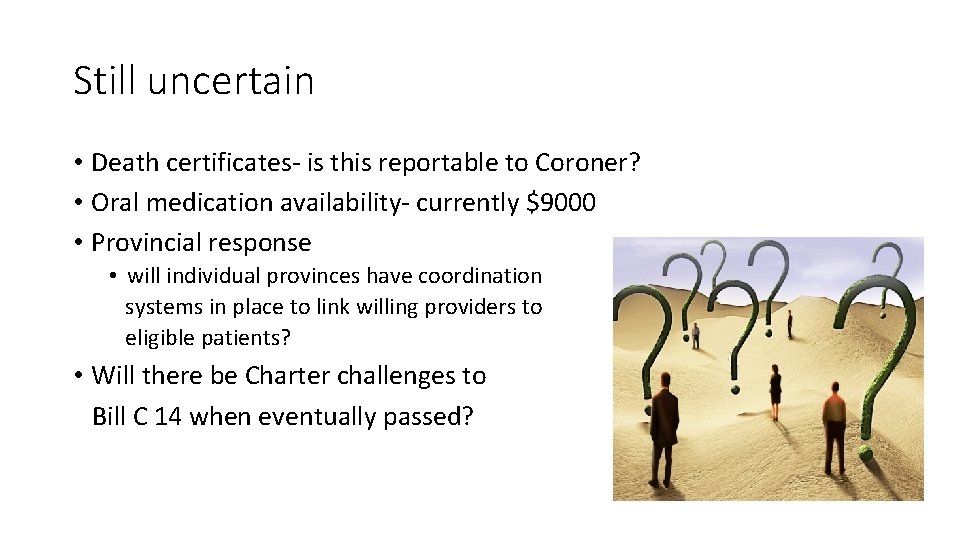 Still uncertain

• Death certificates- is this reportable to Coroner?
• Oral medication availability- currently \$9000
• Provincial response
  • will individual provinces have coordination systems in place to link willing providers to eligible patients?
• Will there be Charter challenges to Bill C 14 when eventually passed?